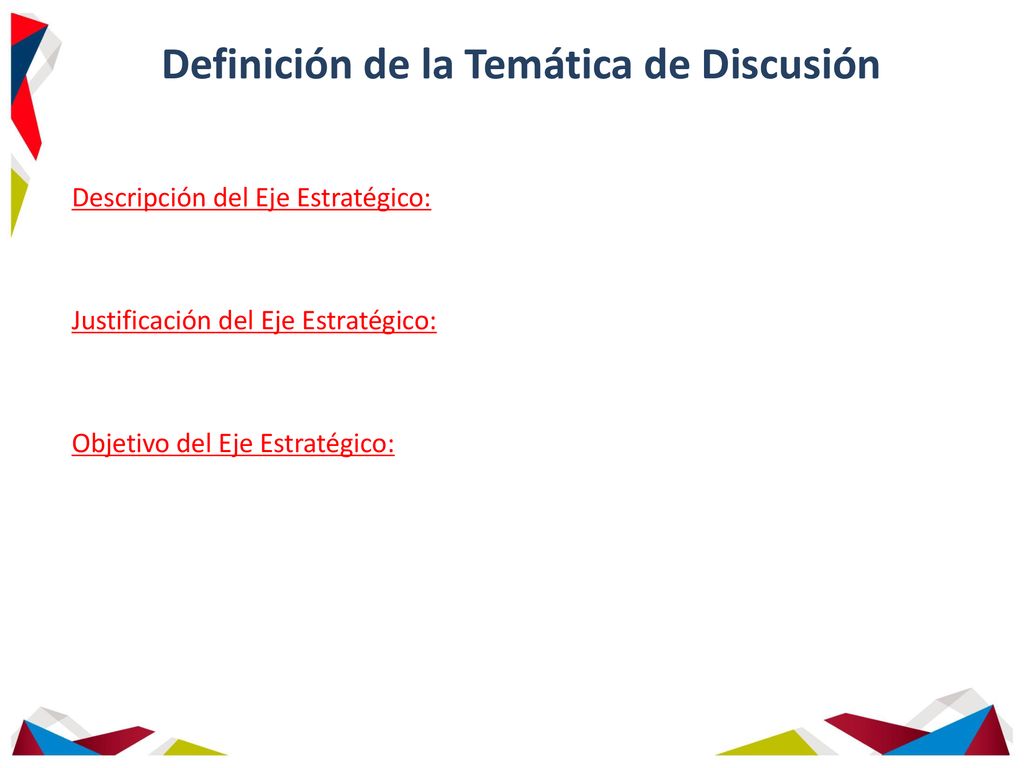 Definición de la Temática de Discusión

Descripción del Eje Estratégico:

Justificación del Eje Estratégico:

Objetivo del Eje Estratégico: